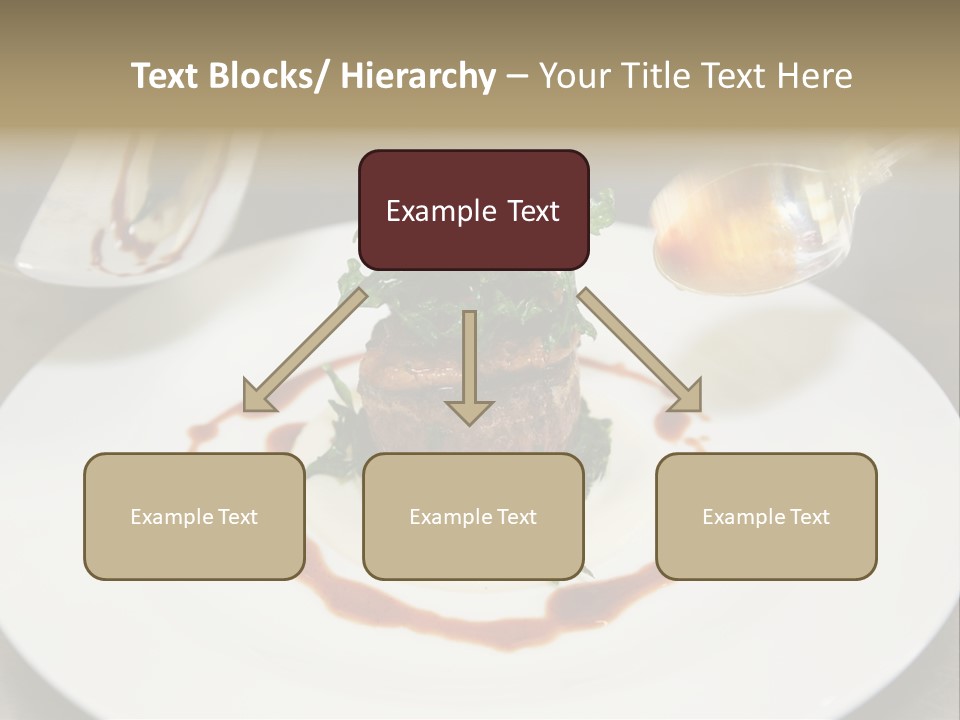 Text Blocks/ Hierarchy – Your Title Text Here

Example Text

Example Text

Example Text

Example Text